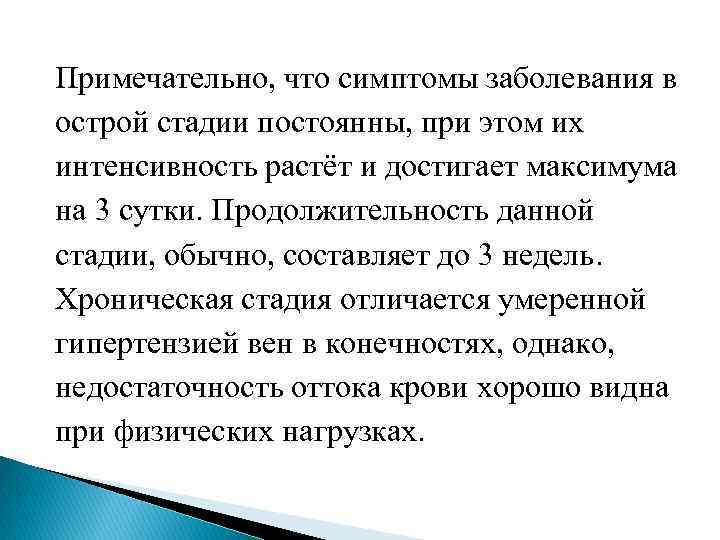 Примечательно, что симптомы заболевания в острой стадии постоянны, при этом их интенсивность растёт и достигает максимума на 3 сутки. Продолжительность данной стадии, обычно, составляет до 3 недель. Хроническая стадия отличается умеренной гипертензией вен в конечностях, однако, недостаточность оттока крови хорошо видна при физических нагрузках.